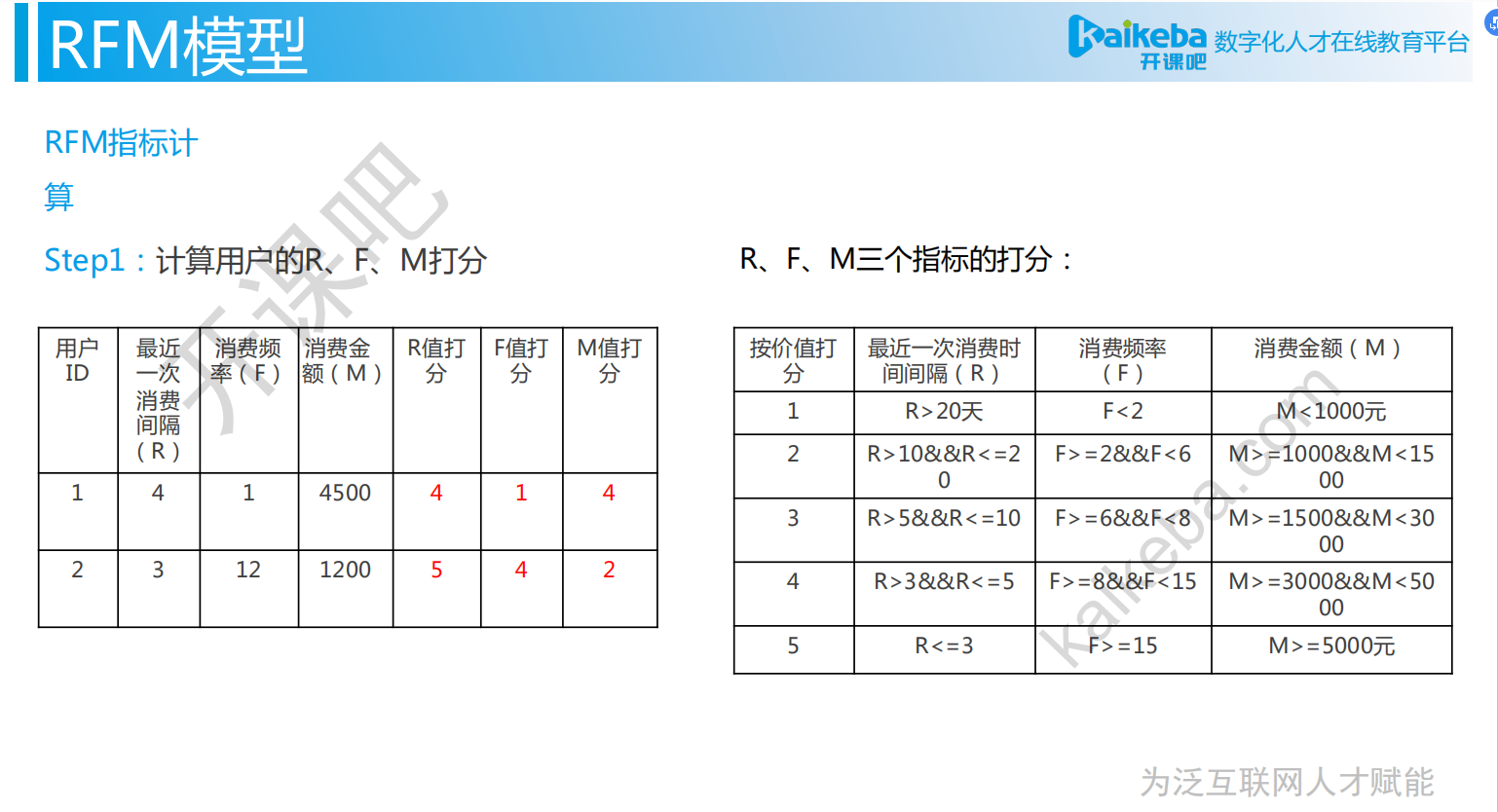 RFM模型

kaikeba 开课吧 数字化人才在线教育平台

RFM指标计算

Step1：计算用户的R、F、M打分

| 用户ID | 最近一次消费间隔（R） | 消费频率（F） | 消费金额（M） | R值打分 | F值打分 | M值打分 |
|---|---|---|---|---|---|---|
| 1 | 4 | 1 | 4500 | 4 | 1 | 4 |
| 2 | 3 | 12 | 1200 | 5 | 4 | 2 |

R、F、M三个指标的打分：

| 按价值打分 | 最近一次消费时间间隔（R） | 消费频率（F） | 消费金额（M） |
|---|---|---|---|
| 1 | R>20天 | F<2 | M<1000元 |
| 2 | R>10&&R<=20 | F>=2&&F<6 | M>=1000&&M<1500 |
| 3 | R>5&&R<=10 | F>=6&&F<8 | M>=1500&&M<3000 |
| 4 | R>3&&R<=5 | F>=8&&F<15 | M>=3000&&M<5000 |
| 5 | R<=3 | F>=15 | M>=5000元 |

开课吧

kaikeba.com

为泛互联网人才赋能